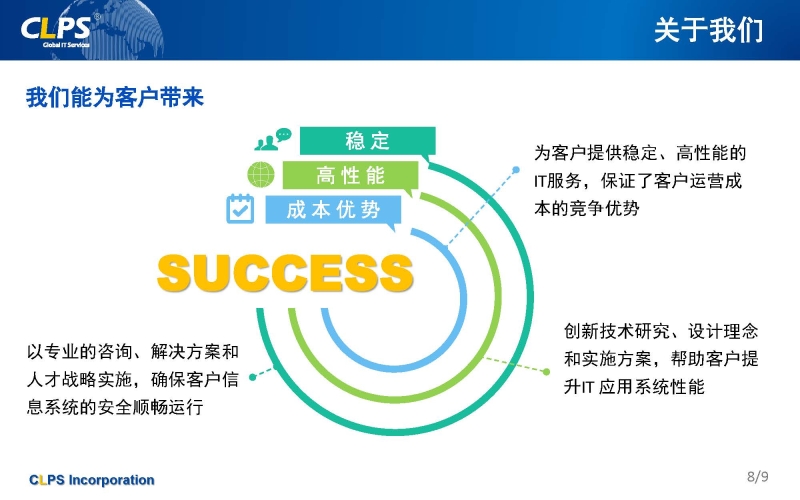 CLPS
Global IT Services

关于我们

我们能为客户带来

稳定

高性能

成本优势

SUCCESS

为客户提供稳定、高性能的IT服务，保证了客户运营成本的竞争优势

创新技术研究、设计理念和实施方案，帮助客户提升IT 应用系统性能

以专业的咨询、解决方案和人才战略实施，确保客户信息系统的安全顺畅运行

CLPS Incorporation

8/9